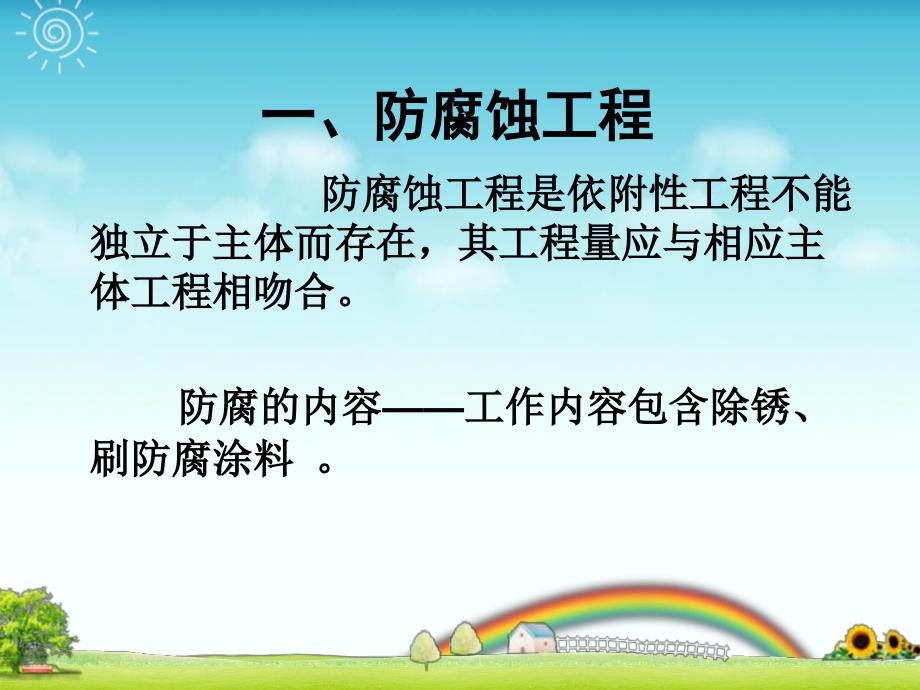 一、防腐蚀工程

防腐蚀工程是依附性工程不能独立于主体而存在，其工程量应与相应主体工程相吻合。

防腐的内容——工作内容包含除锈、刷防腐涂料 。